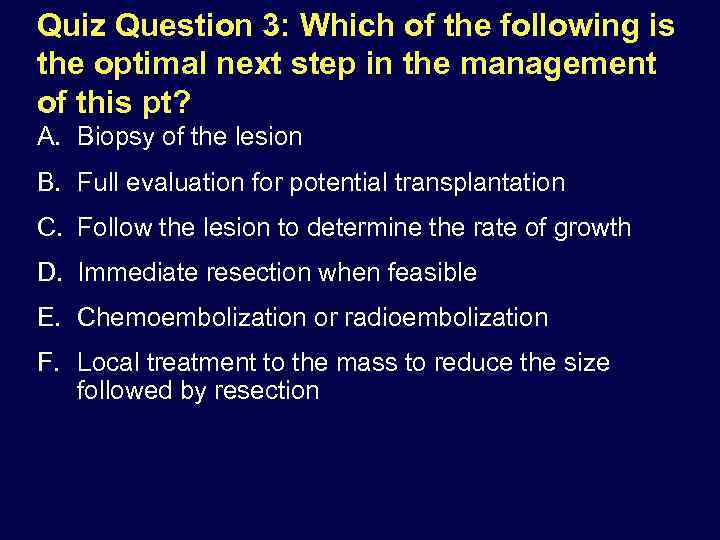 Quiz Question 3: Which of the following is the optimal next step in the management of this pt?

A. Biopsy of the lesion

B. Full evaluation for potential transplantation

C. Follow the lesion to determine the rate of growth

D. Immediate resection when feasible

E. Chemoembolization or radioembolization

F. Local treatment to the mass to reduce the size followed by resection